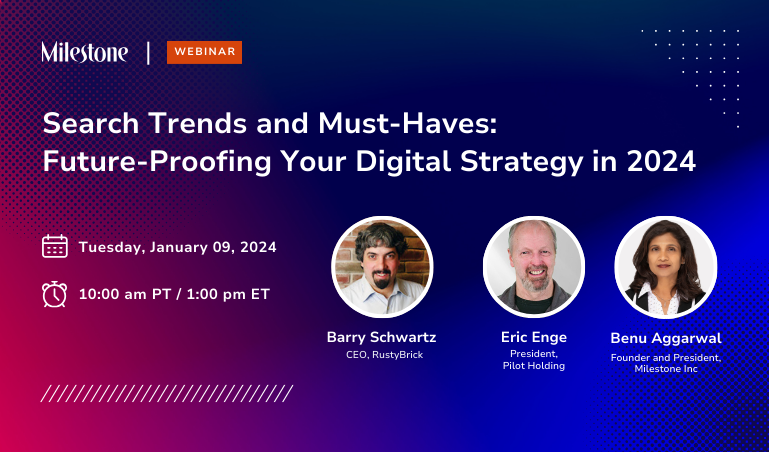 Milestone | WEBINAR

Search Trends and Must-Haves: Future-Proofing Your Digital Strategy in 2024

Tuesday, January 09, 2024

10:00 am PT / 1:00 pm ET

Barry Schwartz
CEO, RustyBrick

Eric Enge
President, Pilot Holding

Benu Aggarwal
Founder and President, Milestone Inc